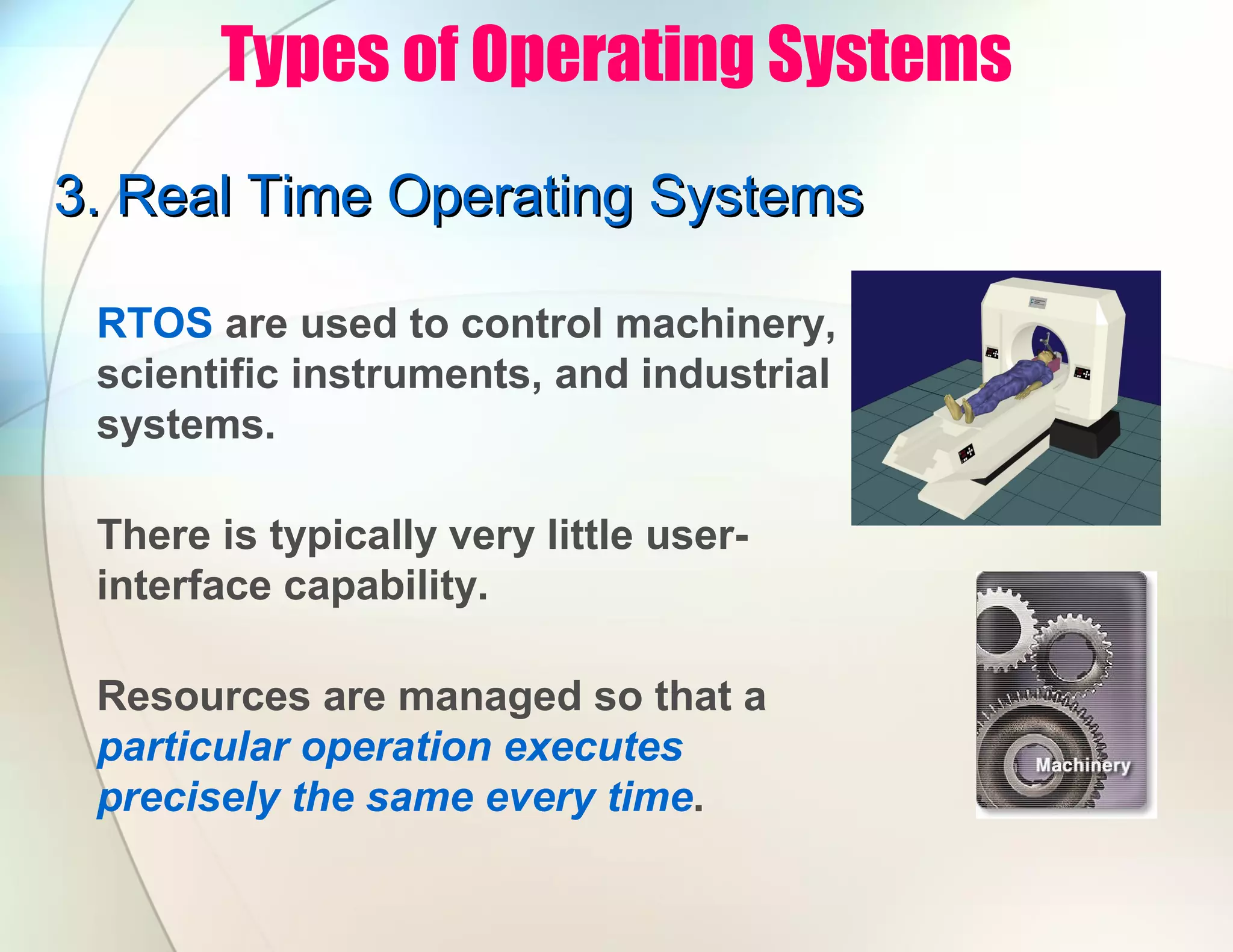 Types of Operating Systems

3. Real Time Operating Systems

RTOS are used to control machinery, scientific instruments, and industrial systems.

There is typically very little user-interface capability.

Resources are managed so that a particular operation executes precisely the same every time.

Machinery